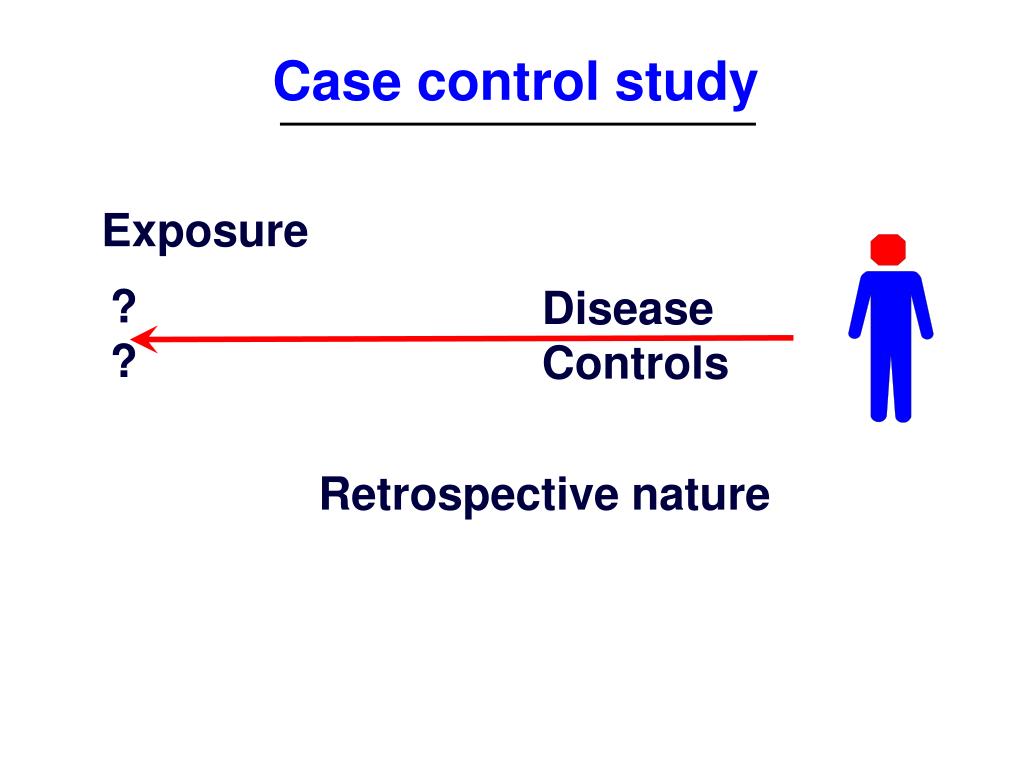 Case control study

Exposure

?
?

Disease
Controls

Retrospective nature